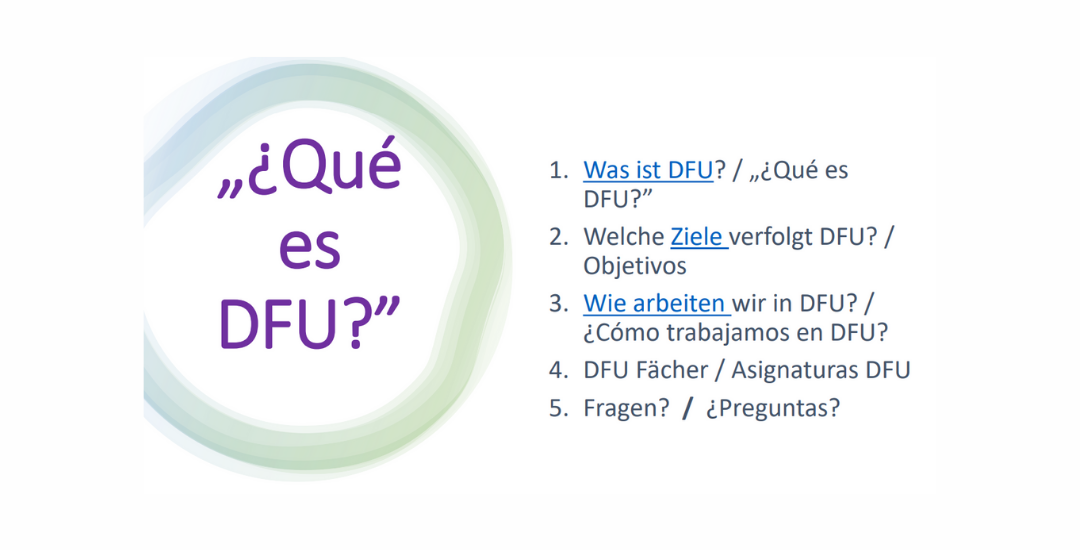 „¿Qué es DFU?”

1. Was ist DFU? / „¿Qué es DFU?”
2. Welche Ziele verfolgt DFU? / Objetivos
3. Wie arbeiten wir in DFU? / ¿Cómo trabajamos en DFU?
4. DFU Fächer / Asignaturas DFU
5. Fragen? / ¿Preguntas?